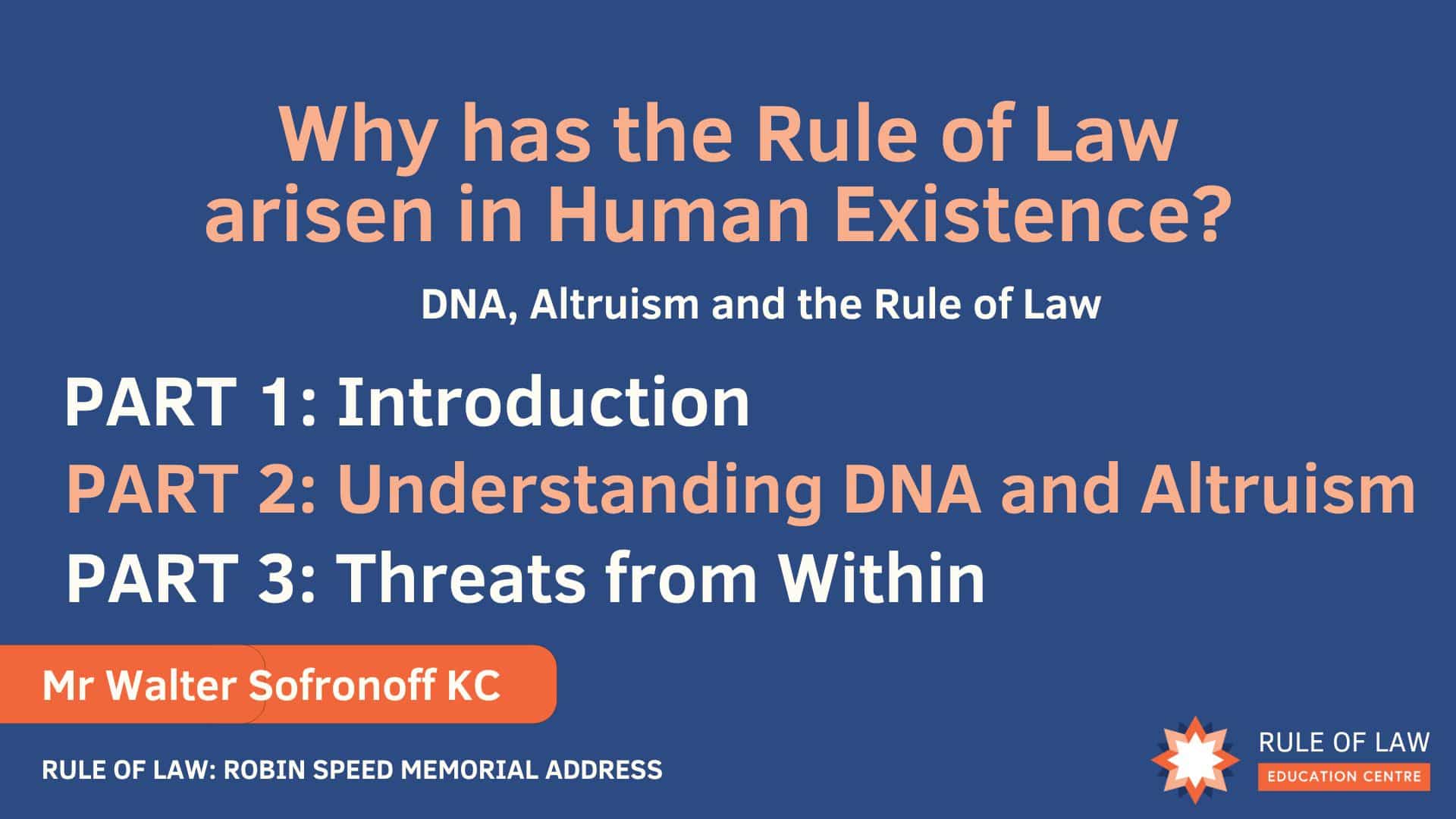 Why has the Rule of Law arisen in Human Existence?

DNA, Altruism and the Rule of Law

PART 1: Introduction
PART 2: Understanding DNA and Altruism
PART 3: Threats from Within

Mr Walter Sofronoff KC

RULE OF LAW: ROBIN SPEED MEMORIAL ADDRESS

RULE OF LAW
EDUCATION CENTRE